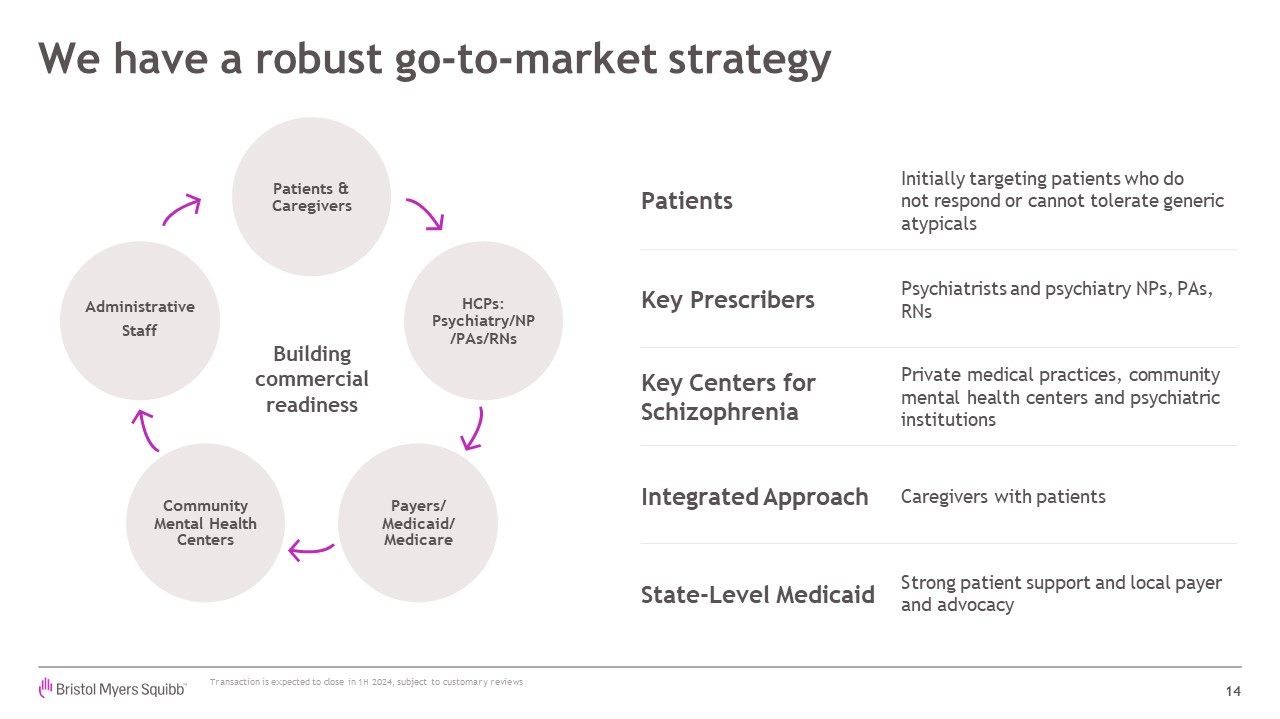 We have a robust go-to-market strategy

Patients & Caregivers

HCPs: Psychiatry/NP/PAs/RNs

Payers/ Medicaid/ Medicare

Community Mental Health Centers

Administrative Staff

Building commercial readiness

| | |
|---|---|
| Patients | Initially targeting patients who do not respond or cannot tolerate generic atypicals |
| Key Prescribers | Psychiatrists and psychiatry NPs, PAs, RNs |
| Key Centers for Schizophrenia | Private medical practices, community mental health centers and psychiatric institutions |
| Integrated Approach | Caregivers with patients |
| State-Level Medicaid | Strong patient support and local payer and advocacy |

Bristol Myers Squibb™

Transaction is expected to close in 1H 2024, subject to customary reviews

14